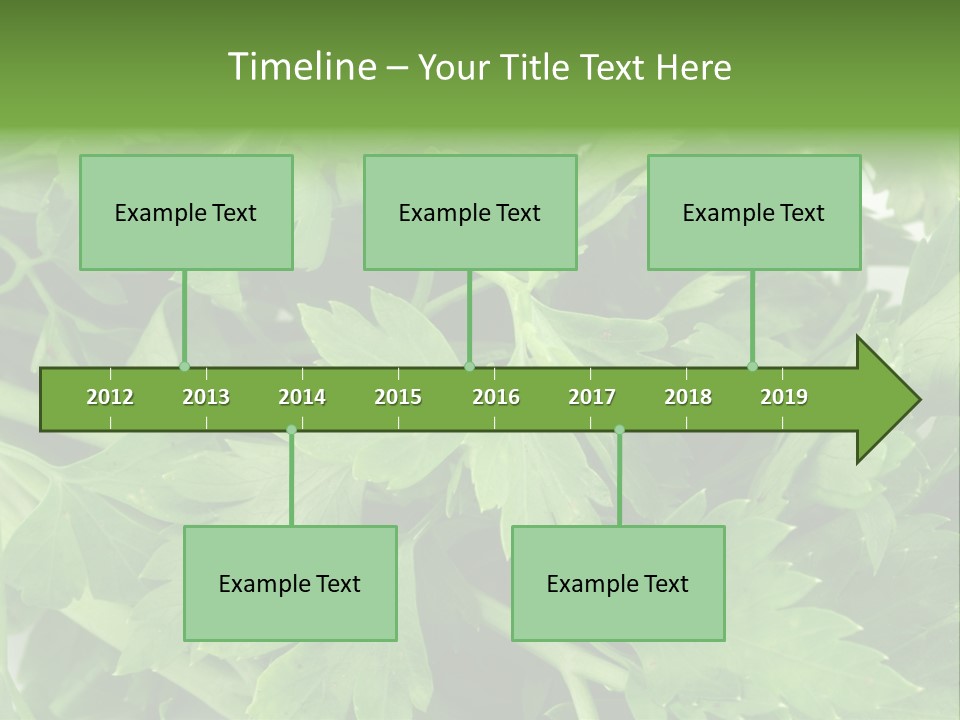 Timeline – Your Title Text Here

Example Text

Example Text

Example Text

2012 2013 2014 2015 2016 2017 2018 2019

Example Text

Example Text